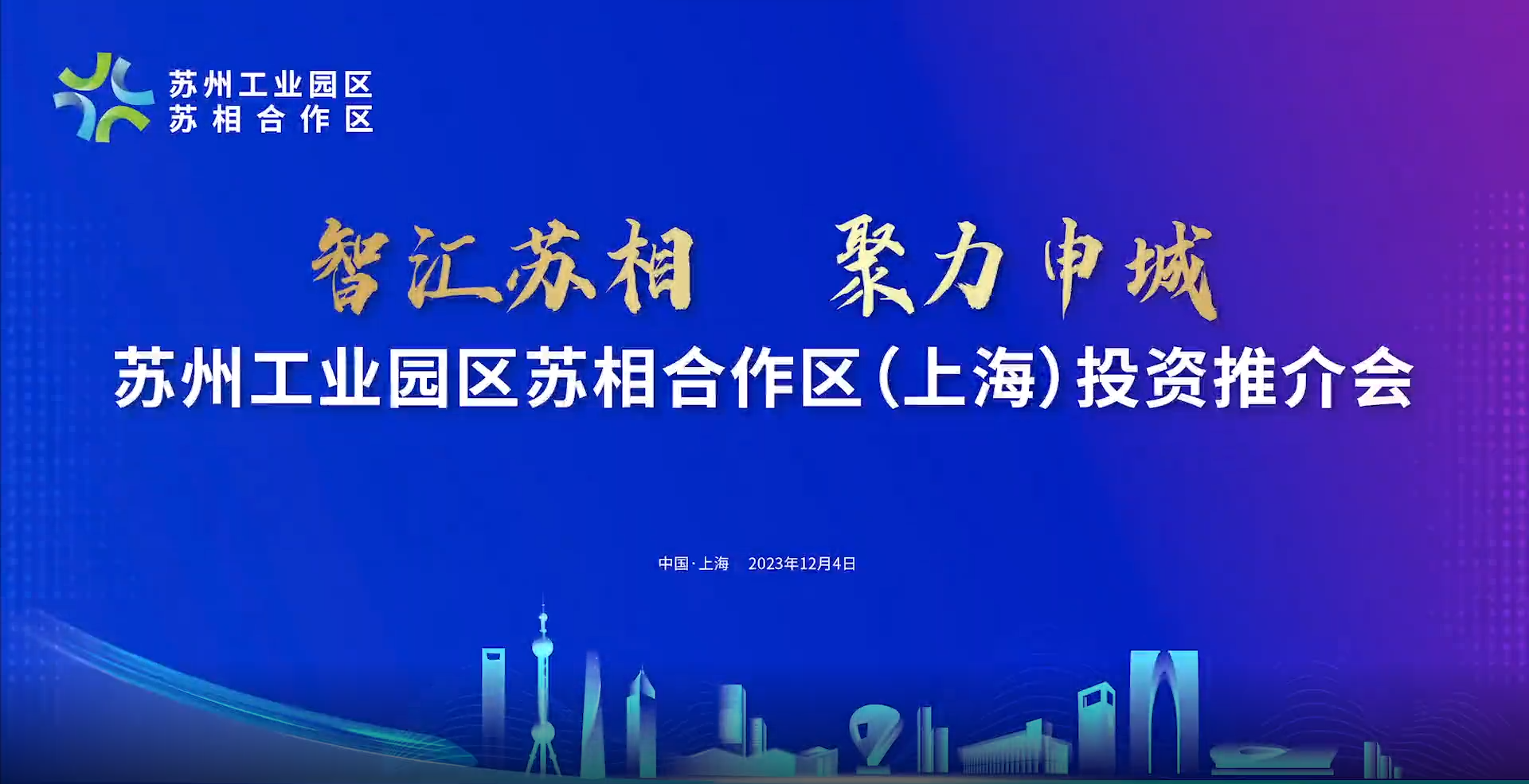 苏州工业园区
苏相合作区

智汇苏相　聚力申城

苏州工业园区苏相合作区（上海）投资推介会

中国·上海　2023年12月4日